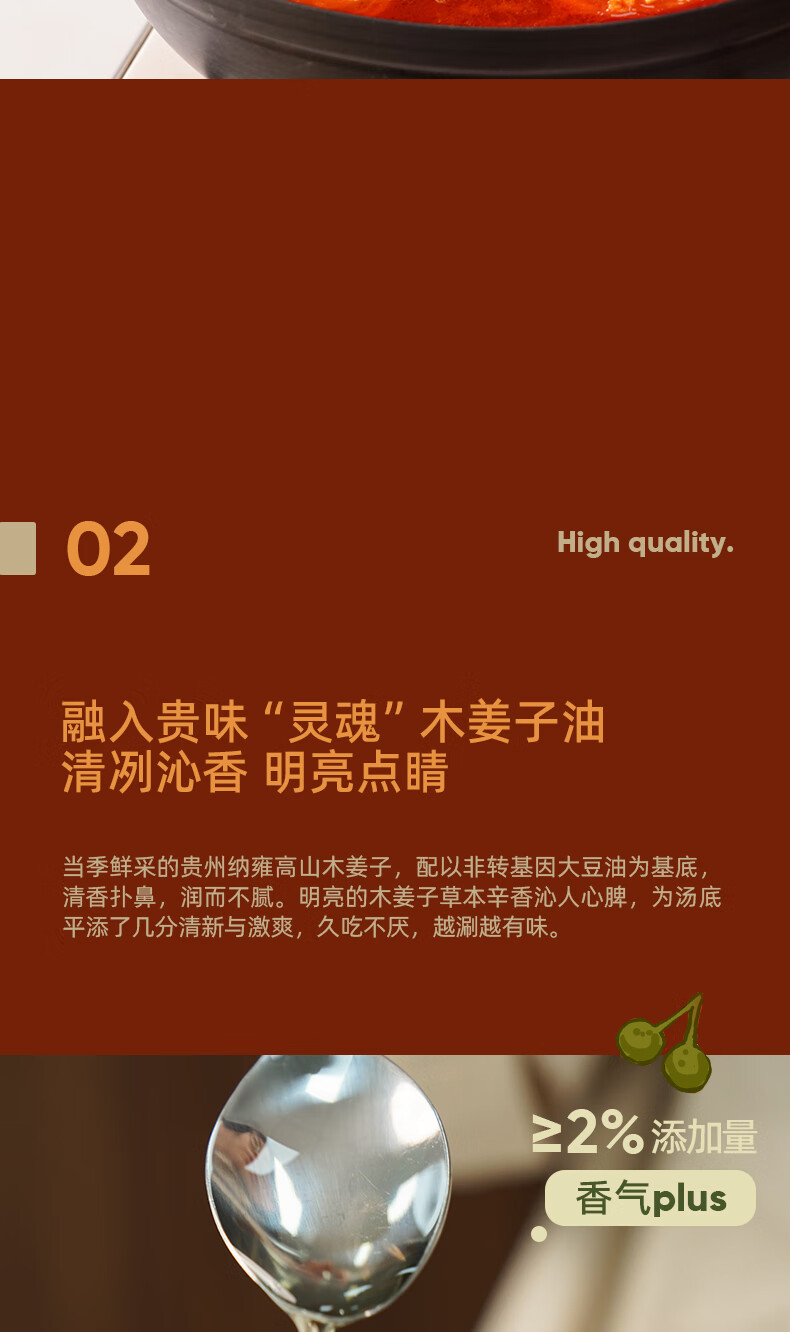 02

High quality.

融入贵味“灵魂”木姜子油
清冽沁香 明亮点睛

当季鲜采的贵州纳雍高山木姜子，配以非转基因大豆油为基底，清香扑鼻，润而不腻。明亮的木姜子草本辛香沁人心脾，为汤底平添了几分清新与激爽，久吃不厌，越涮越有味。

≥2% 添加量
香气plus